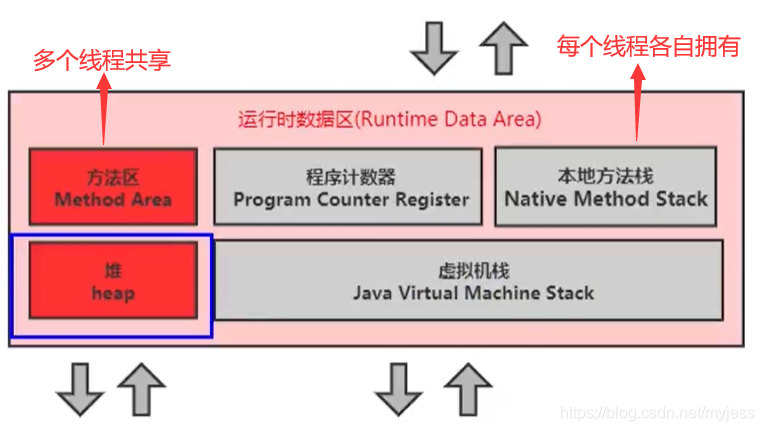 多个线程共享

每个线程各自拥有

运行时数据区(Runtime Data Area)

方法区
Method Area

程序计数器
Program Counter Register

本地方法栈
Native Method Stack

堆
heap

虚拟机栈
Java Virtual Machine Stack

https://blog.csdn.net/myjess